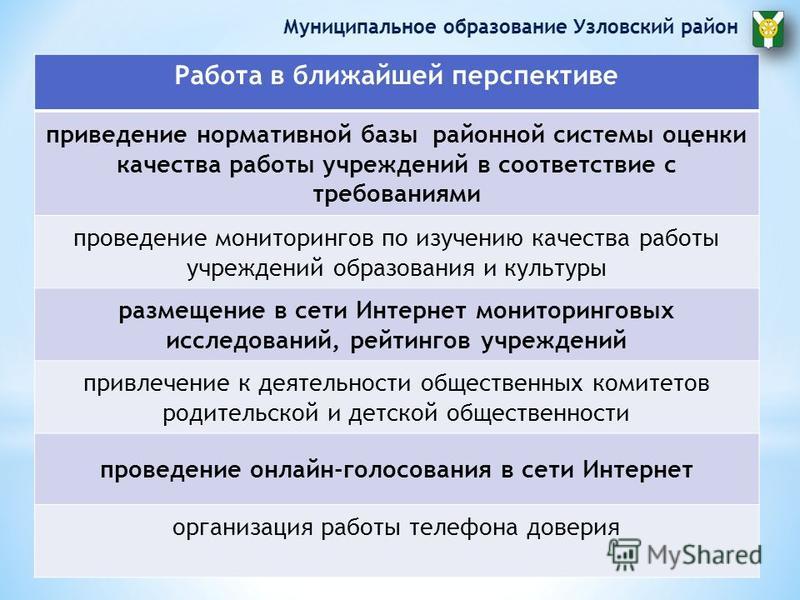 Муниципальное образование Узловский район

| Работа в ближайшей перспективе |
|---|
| приведение нормативной базы районной системы оценки качества работы учреждений в соответствие с требованиями |
| проведение мониторингов по изучению качества работы учреждений образования и культуры |
| размещение в сети Интернет мониторинговых исследований, рейтингов учреждений |
| привлечение к деятельности общественных комитетов родительской и детской общественности |
| проведение онлайн-голосования в сети Интернет |
| организация работы телефона доверия |

MyShared